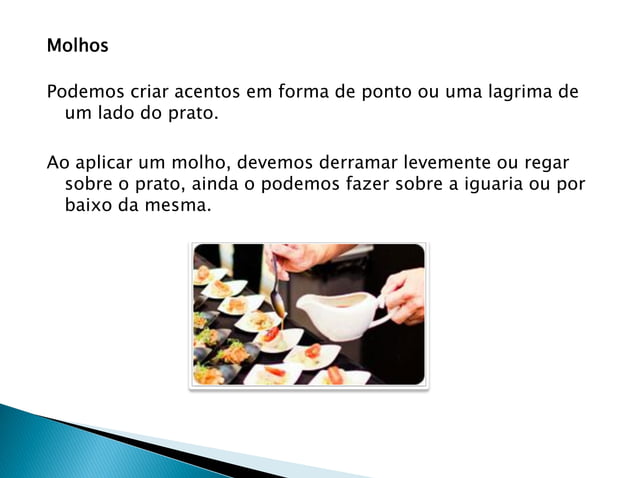 Molhos

Podemos criar acentos em forma de ponto ou uma lagrima de um lado do prato.

Ao aplicar um molho, devemos derramar levemente ou regar sobre o prato, ainda o podemos fazer sobre a iguaria ou por baixo da mesma.